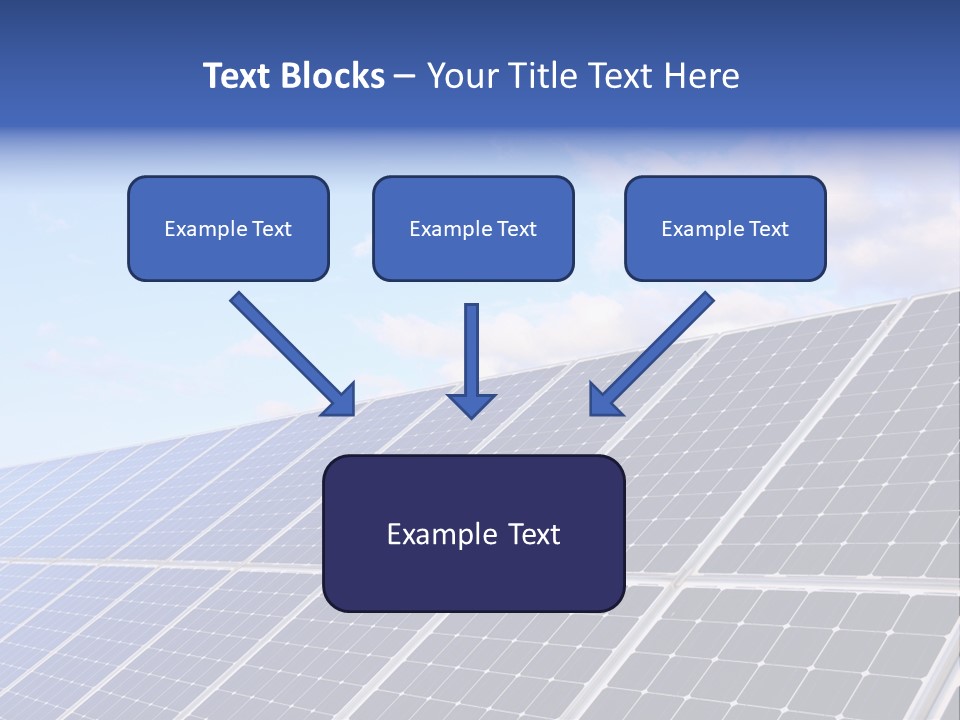 Text Blocks – Your Title Text Here

Example Text

Example Text

Example Text

Example Text